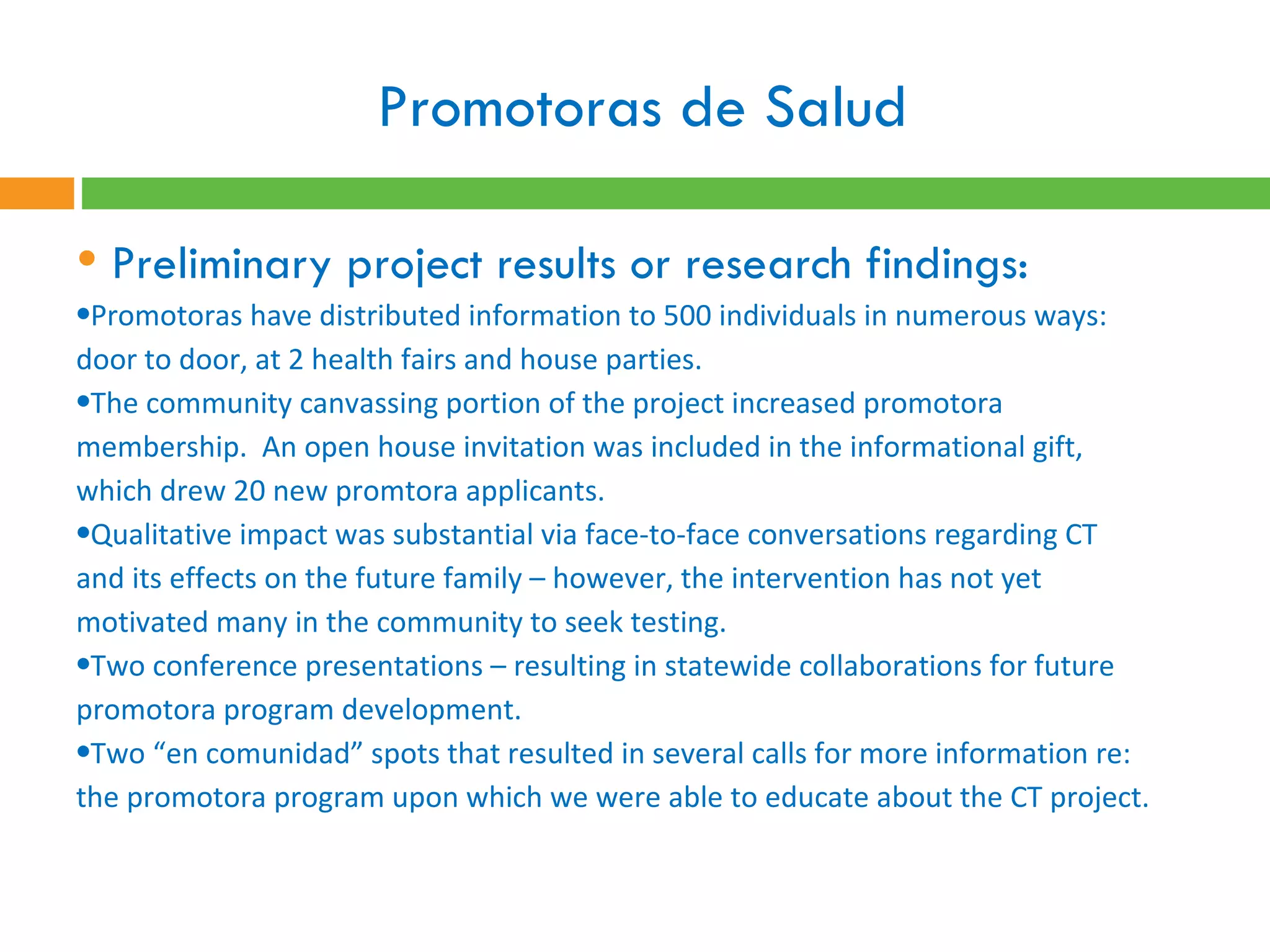 Promotoras de Salud

• Preliminary project results or research findings:

•Promotoras have distributed information to 500 individuals in numerous ways: door to door, at 2 health fairs and house parties.

•The community canvassing portion of the project increased promotora membership. An open house invitation was included in the informational gift, which drew 20 new promtora applicants.

•Qualitative impact was substantial via face-to-face conversations regarding CT and its effects on the future family – however, the intervention has not yet motivated many in the community to seek testing.

•Two conference presentations – resulting in statewide collaborations for future promotora program development.

•Two “en comunidad” spots that resulted in several calls for more information re: the promotora program upon which we were able to educate about the CT project.